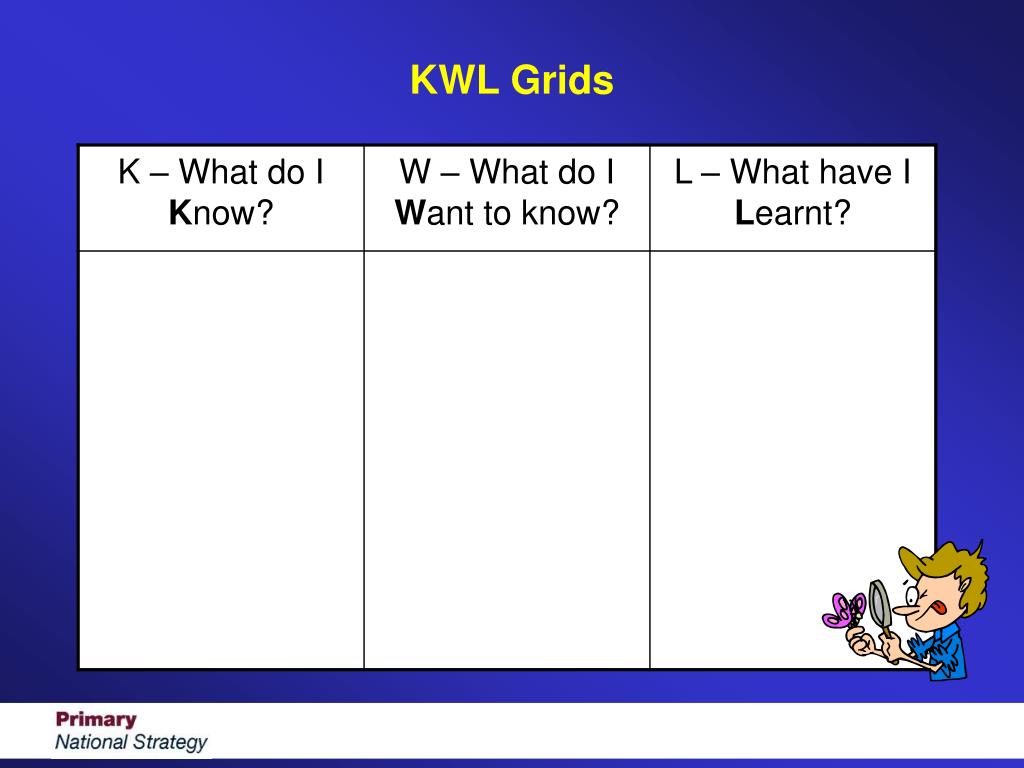 KWL Grids

| K – What do I Know? | W – What do I Want to know? | L – What have I Learnt? |
|---|---|---|
| | | |

Primary
National Strategy